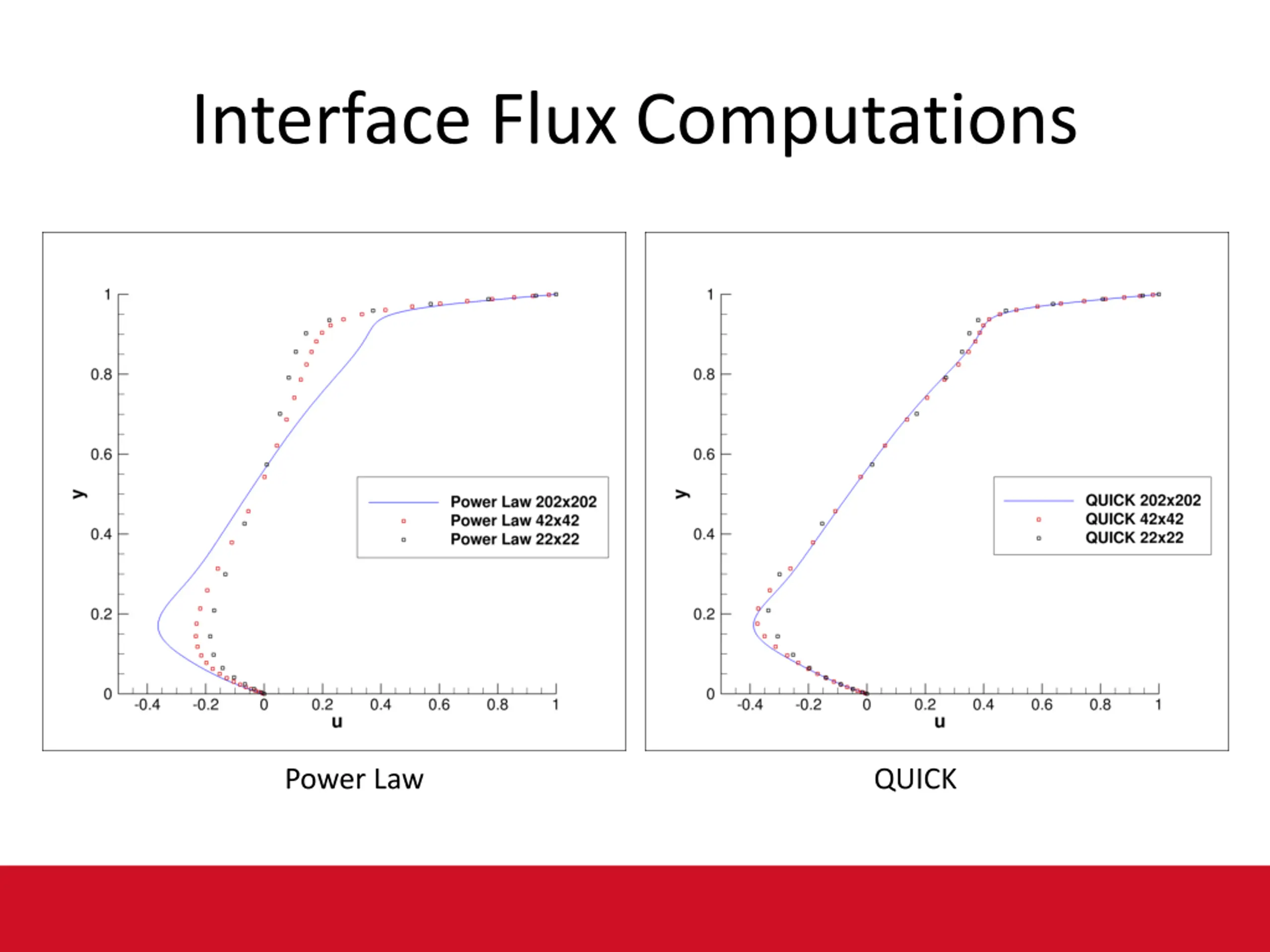 Interface Flux Computations

1
0.8
0.6
0.4
0.2
0
y
-0.4
-0.2
0
0.2
0.4
0.6
0.8
1
u

Power Law 202x202
Power Law 42x42
Power Law 22x22

Power Law

1
0.8
0.6
0.4
0.2
0
y
-0.4
-0.2
0
0.2
0.4
0.6
0.8
1
u

QUICK 202x202
QUICK 42x42
QUICK 22x22

QUICK